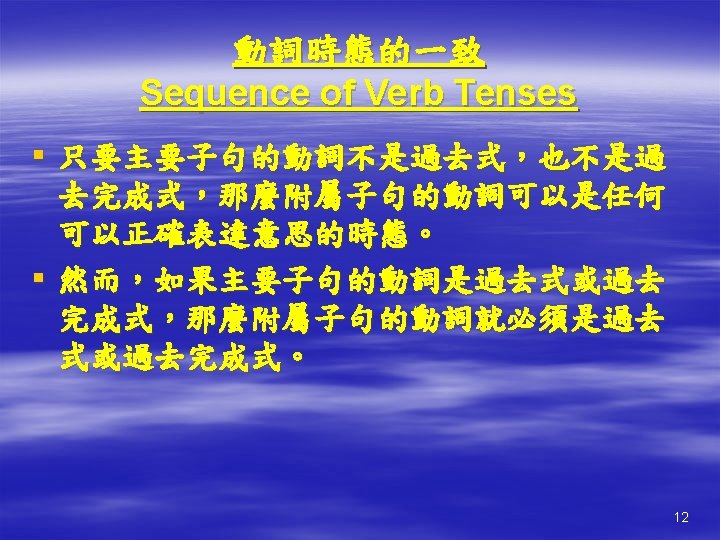 動詞時態的一致
Sequence of Verb Tenses

▪ 只要主要子句的動詞不是過去式，也不是過去完成式，那麼附屬子句的動詞可以是任何可以正確表達意思的時態。

▪ 然而，如果主要子句的動詞是過去式或過去完成式，那麼附屬子句的動詞就必須是過去式或過去完成式。

12